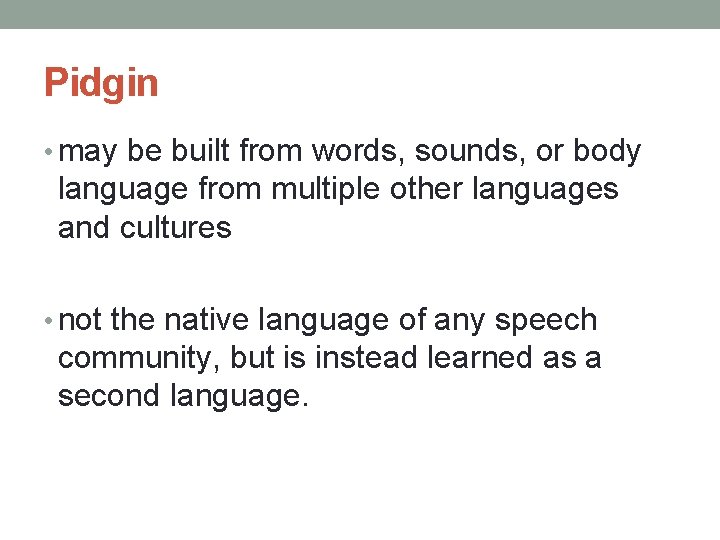 Pidgin

• may be built from words, sounds, or body language from multiple other languages and cultures

• not the native language of any speech community, but is instead learned as a second language.